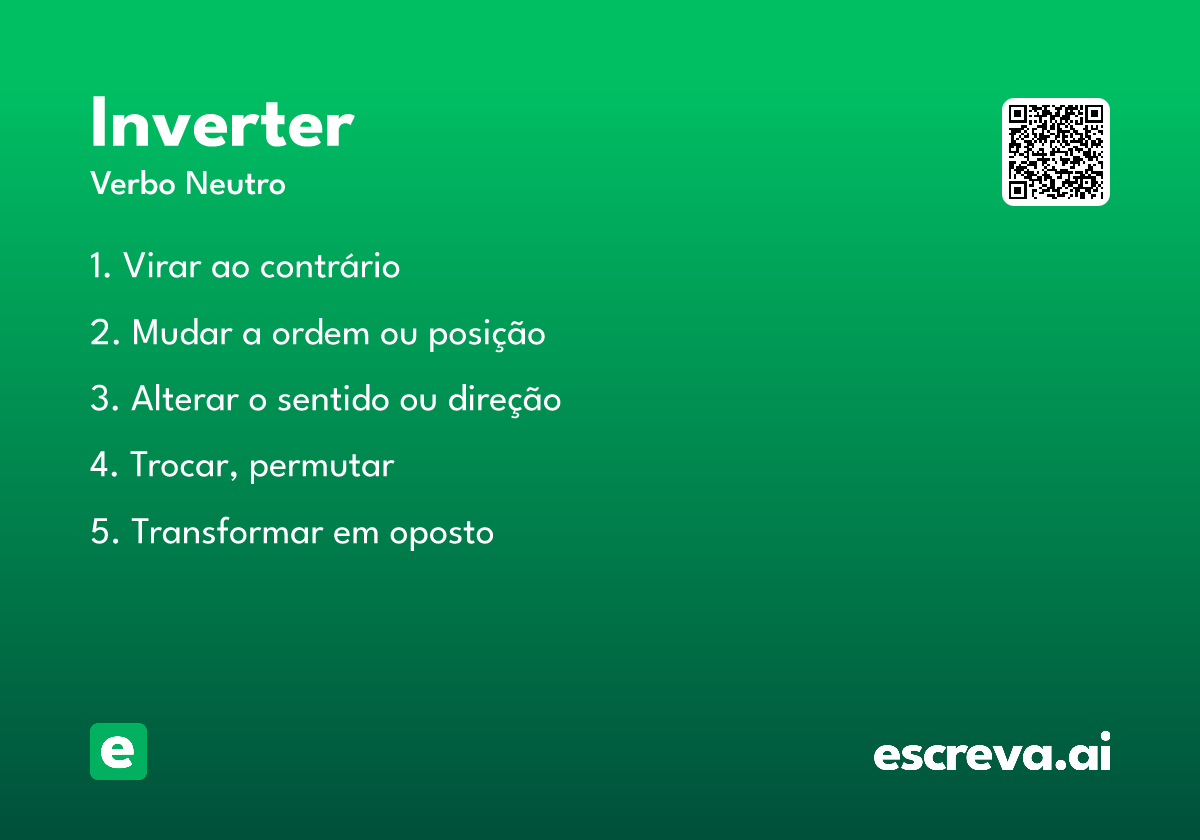 Inverter
Verbo Neutro

1. Virar ao contrário

2. Mudar a ordem ou posição

3. Alterar o sentido ou direção

4. Trocar, permutar

5. Transformar em oposto

e

escreva.ai